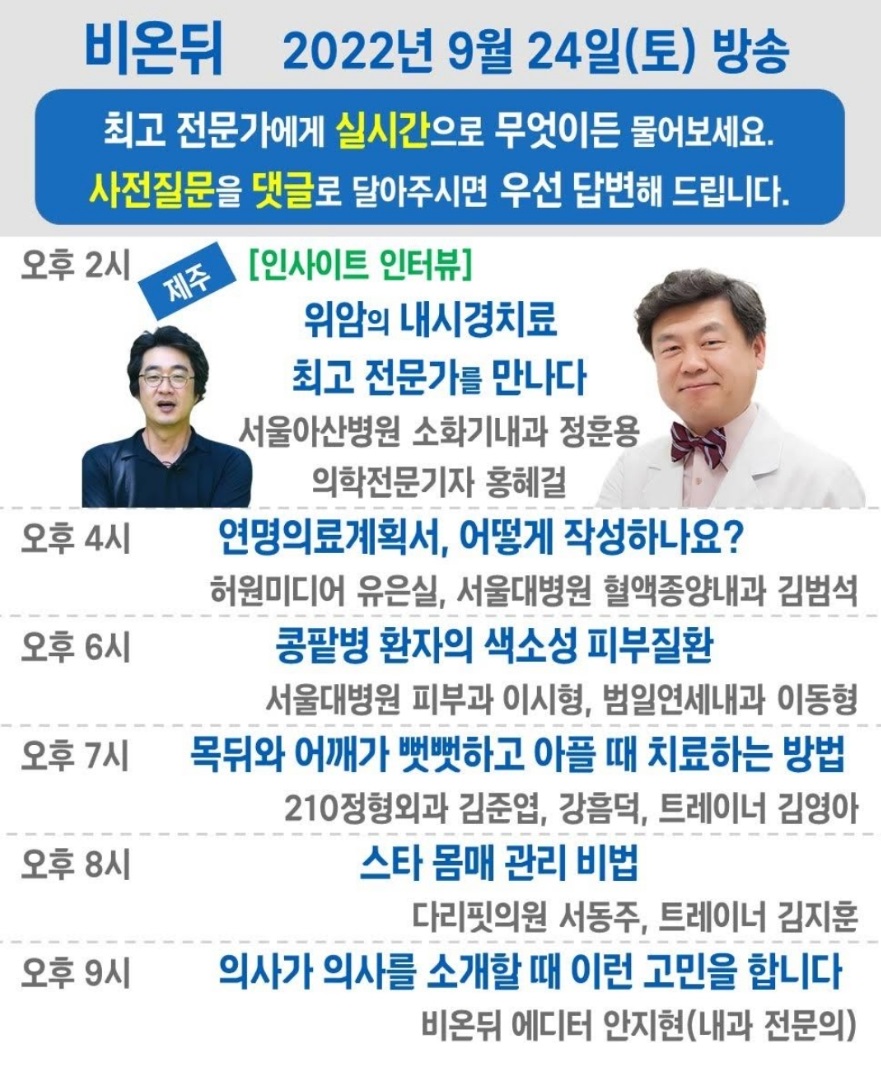 비온뒤 2022년 9월 24일(토) 방송

최고 전문가에게 실시간으로 무엇이든 물어보세요.
사전질문을 댓글로 달아주시면 우선 답변해 드립니다.

오후 2시
제주
[인사이트 인터뷰]
위암의 내시경치료
최고 전문가를 만나다
서울아산병원 소화기내과 정훈용
의학전문기자 홍혜걸

오후 4시
연명의료계획서, 어떻게 작성하나요?
허원미디어 유은실, 서울대병원 혈액종양내과 김범석

오후 6시
콩팥병 환자의 색소성 피부질환
서울대병원 피부과 이시형, 범일연세내과 이동형

오후 7시
목뒤와 어깨가 뻣뻣하고 아플 때 치료하는 방법
210정형외과 김준엽, 강흠덕, 트레이너 김영아

오후 8시
스타 몸매 관리 비법
다리핏의원 서동주, 트레이너 김지훈

오후 9시
의사가 의사를 소개할 때 이런 고민을 합니다
비온뒤 에디터 안지현(내과 전문의)